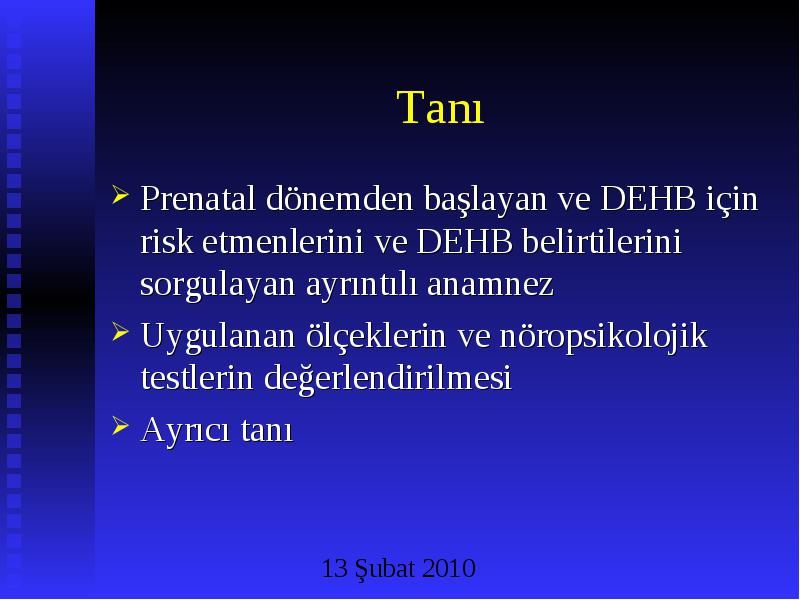 Tanı

➢ Prenatal dönemden başlayan ve DEHB için risk etmenlerini ve DEHB belirtilerini sorgulayan ayrıntılı anamnez

➢ Uygulanan ölçeklerin ve nöropsikolojik testlerin değerlendirilmesi

➢ Ayrıcı tanı

13 Şubat 2010